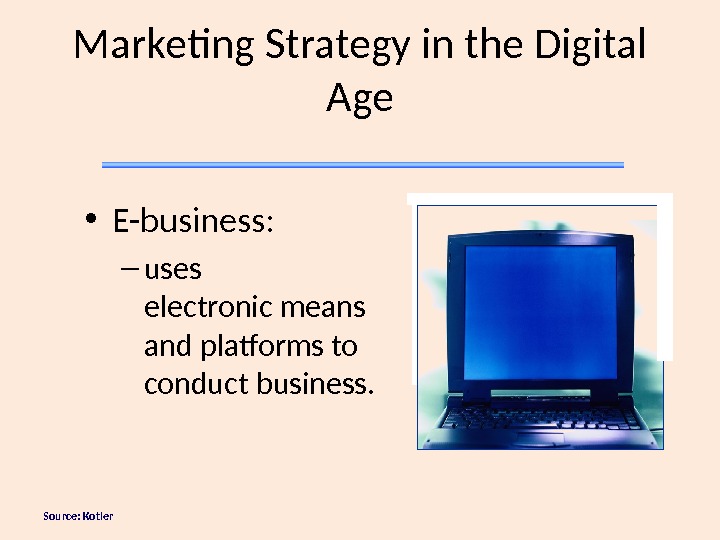 Marketing Strategy in the Digital Age

• E-business:
– uses electronic means and platforms to conduct business.

Source: Kotler